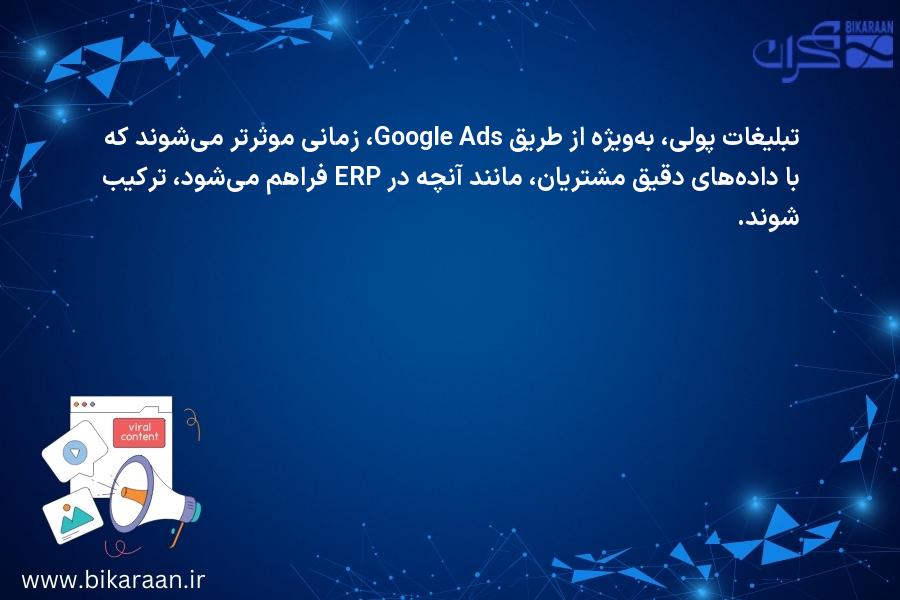 BIKARAAN
بیکران

تبلیغات پولی، به‌ویژه از طریق Google Ads، زمانی موثرتر می‌شوند که با داده‌های دقیق مشتریان، مانند آنچه در ERP فراهم می‌شود، ترکیب شوند.

viral content

www.bikaraan.ir